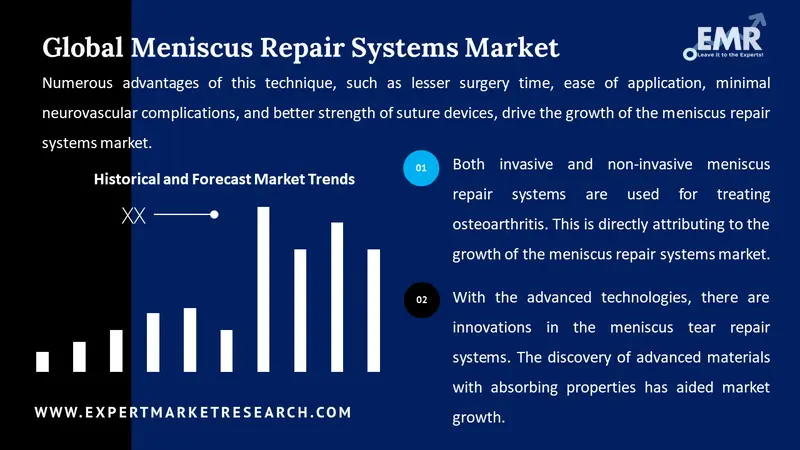 Global Meniscus Repair Systems Market

EMR
Leave it to the Experts!

Numerous advantages of this technique, such as lesser surgery time, ease of application, minimal neurovascular complications, and better strength of suture devices, drive the growth of the meniscus repair systems market.

Historical and Forecast Market Trends

XX

01 Both invasive and non-invasive meniscus repair systems are used for treating osteoarthritis. This is directly attributing to the growth of the meniscus repair systems market.

02 With the advanced technologies, there are innovations in the meniscus tear repair systems. The discovery of advanced materials with absorbing properties has aided market growth.

WWW.EXPERTMARKETRESEARCH.COM